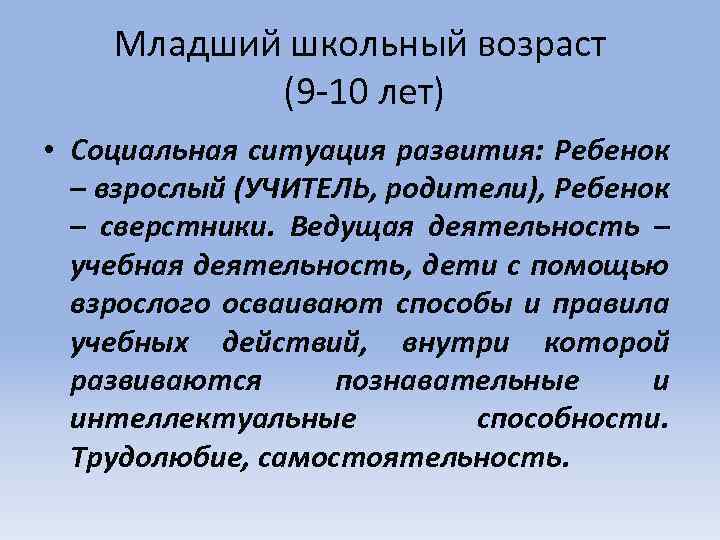 Младший школьный возраст
(9-10 лет)

• Социальная ситуация развития: Ребенок – взрослый (УЧИТЕЛЬ, родители), Ребенок – сверстники. Ведущая деятельность – учебная деятельность, дети с помощью взрослого осваивают способы и правила учебных действий, внутри которой развиваются познавательные и интеллектуальные способности. Трудолюбие, самостоятельность.